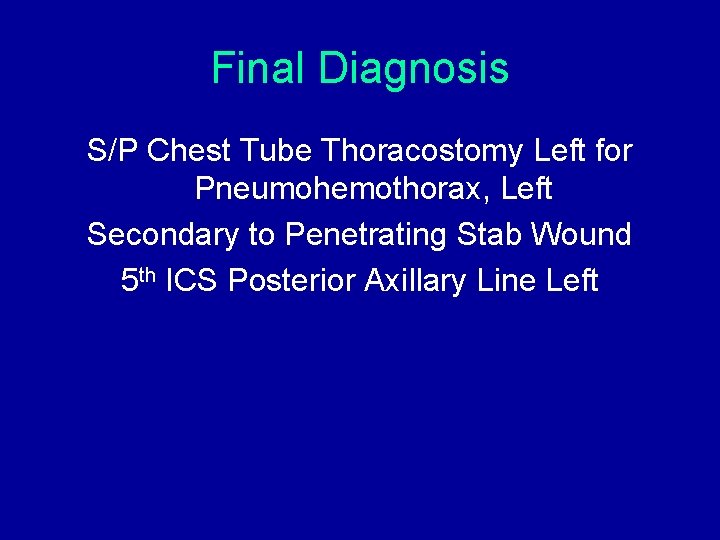 Final Diagnosis

S/P Chest Tube Thoracostomy Left for Pneumohemothorax, Left

Secondary to Penetrating Stab Wound

5th ICS Posterior Axillary Line Left